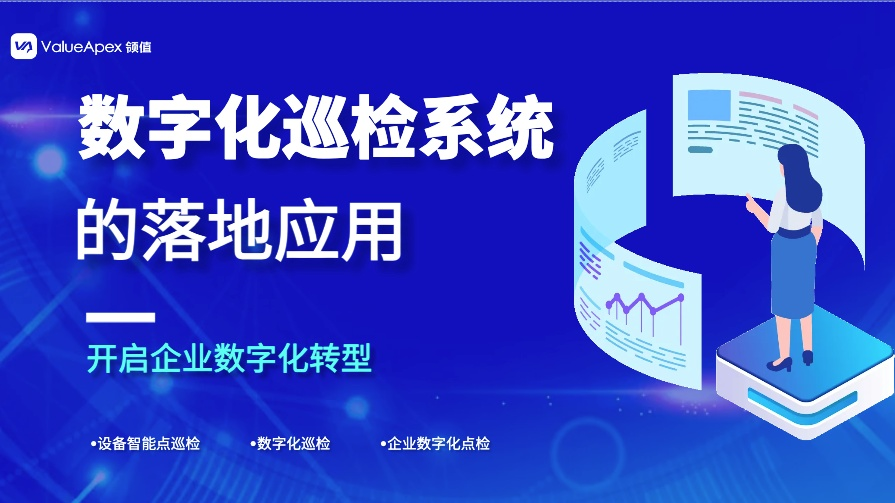 ValueApex 领值

数字化巡检系统
的落地应用

开启企业数字化转型

•设备智能点巡检 •数字化巡检 •企业数字化点检